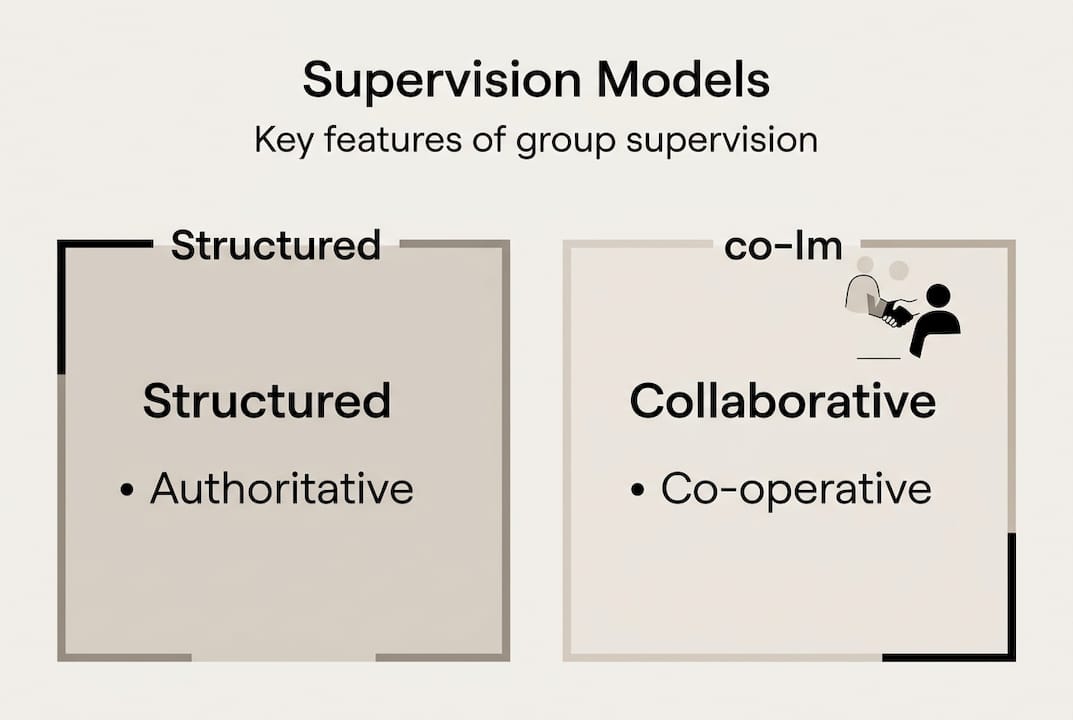 Supervision Models
Key features of group supervision

Structured

Structured

• Authoritative

co-Im

Collaborative

• Co-operative